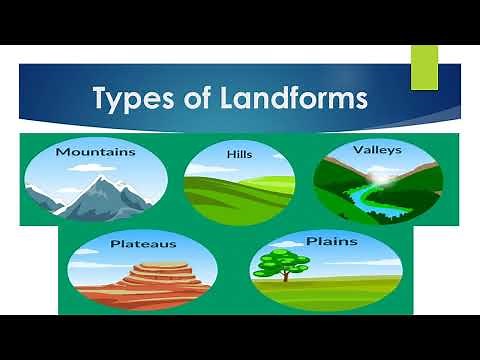 Types of Landforms

Mountains

Hills

Valleys

Plateaus

Plains